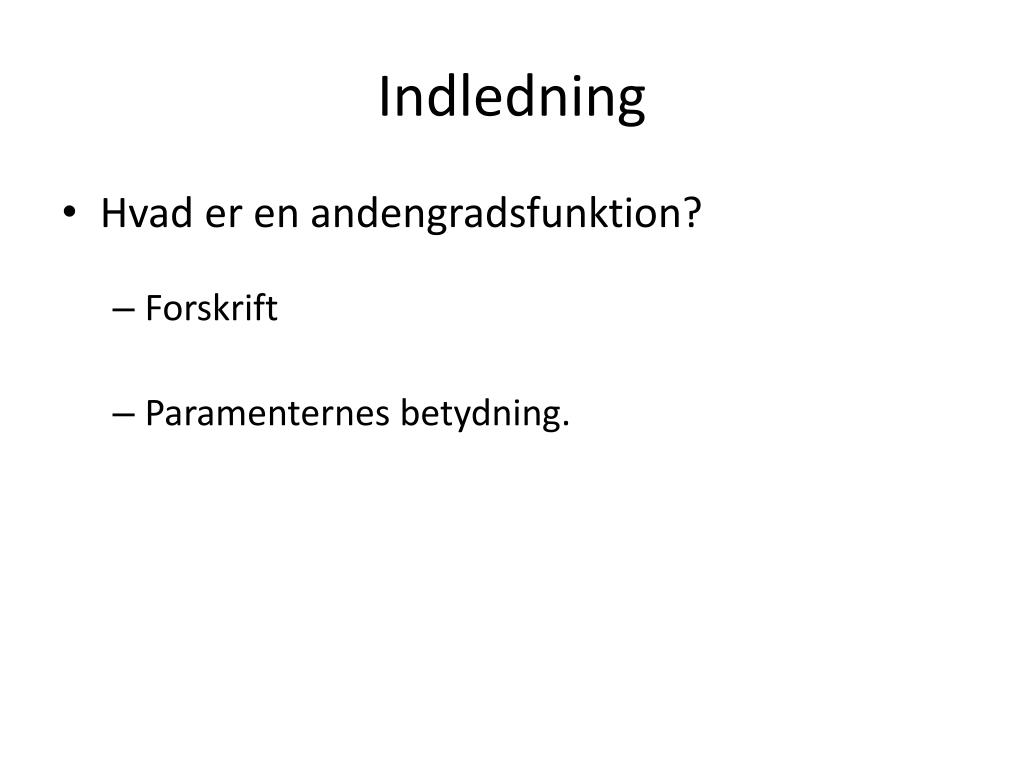 Indledning

• Hvad er en andengradsfunktion?

– Forskrift

– Paramenternes betydning.